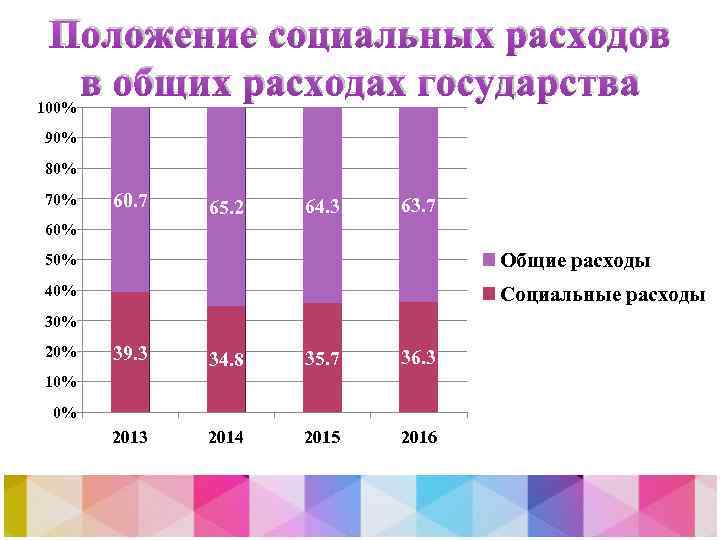 Положение социальных расходов в общих расходах государства

100%
90%
80%
70%
60%
50%
40%
30%
20%
10%
0%

60.7
65.2
64.3
63.7

39.3
34.8
35.7
36.3

2013
2014
2015
2016

Общие расходы
Социальные расходы